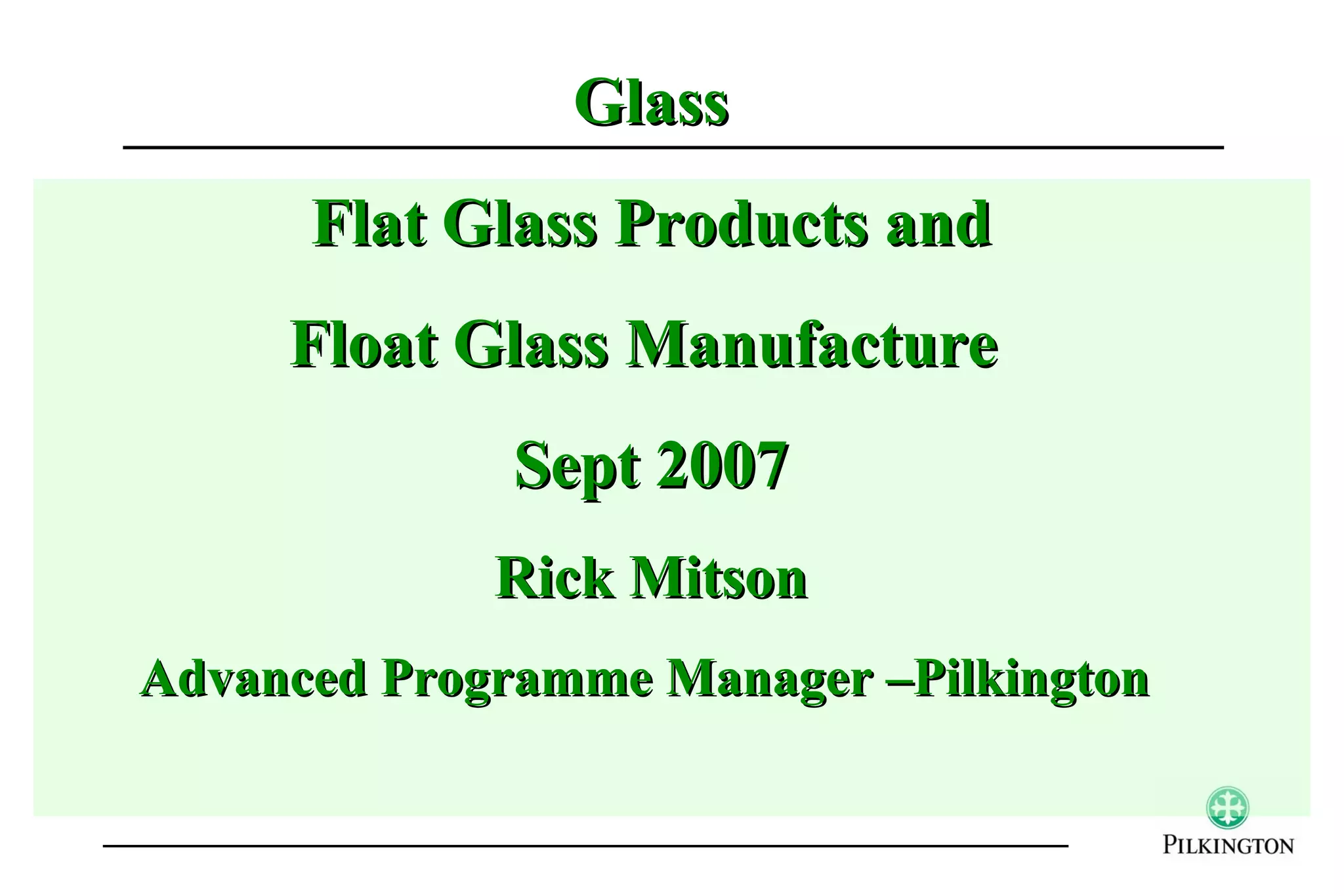 Glass

Flat Glass Products and

Float Glass Manufacture

Sept 2007

Rick Mitson

Advanced Programme Manager –Pilkington

PILKINGTON